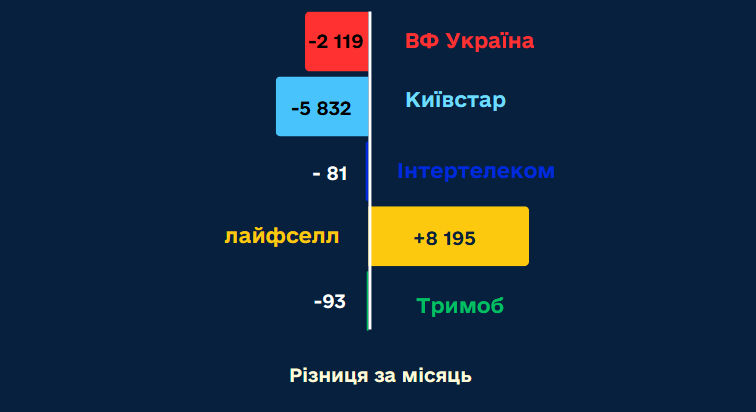 -2 119 ВФ Україна

-5 832 Київстар

- 81 Інтертелеком

лайфселл +8 195

-93 Тримоб

Різниця за місяць